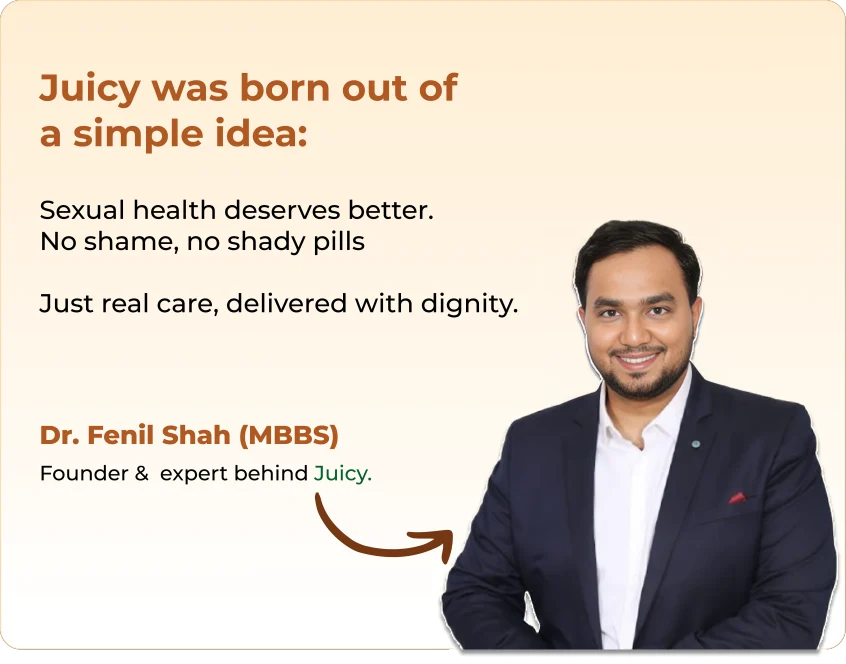 Juicy was born out of a simple idea:

Sexual health deserves better.
No shame, no shady pills

Just real care, delivered with dignity.

Dr. Fenil Shah (MBBS)

Founder & expert behind Juicy.